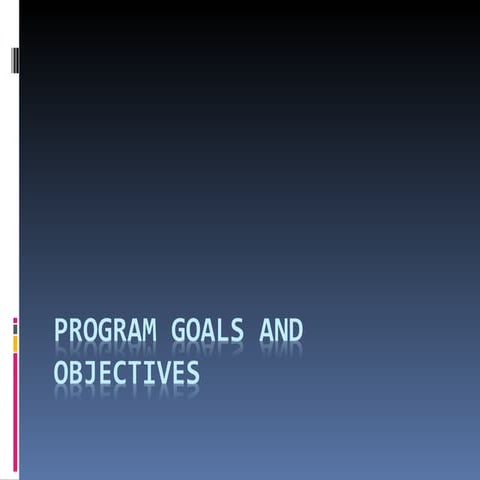 PROGRAM GOALS AND OBJECTIVES